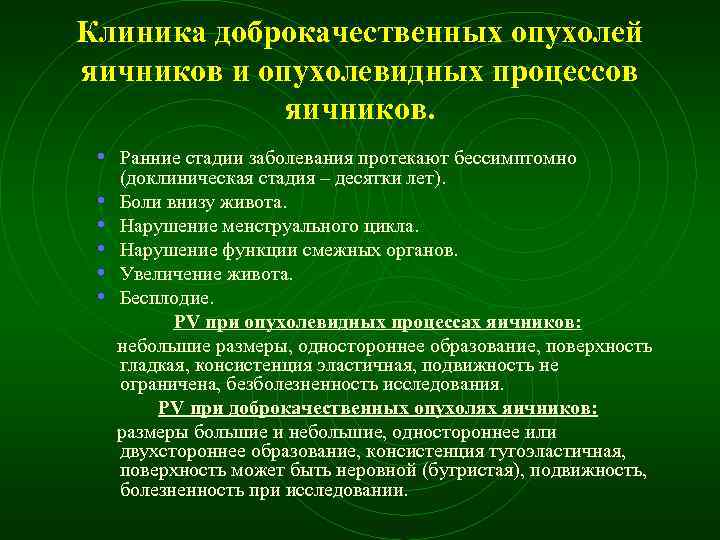 Клиника доброкачественных опухолей яичников и опухолевидных процессов яичников.

• Ранние стадии заболевания протекают бессимптомно (доклиническая стадия – десятки лет).
• Боли внизу живота.
• Нарушение менструального цикла.
• Нарушение функции смежных органов.
• Увеличение живота.
• Бесплодие.

PV при опухолевидных процессах яичников:

небольшие размеры, одностороннее образование, поверхность гладкая, консистенция эластичная, подвижность не ограничена, безболезненность исследования.

PV при доброкачественных опухолях яичников:

размеры большие и небольшие, одностороннее или двухстороннее образование, консистенция тугоэластичная, поверхность может быть неровной (бугристая), подвижность, болезненность при исследовании.